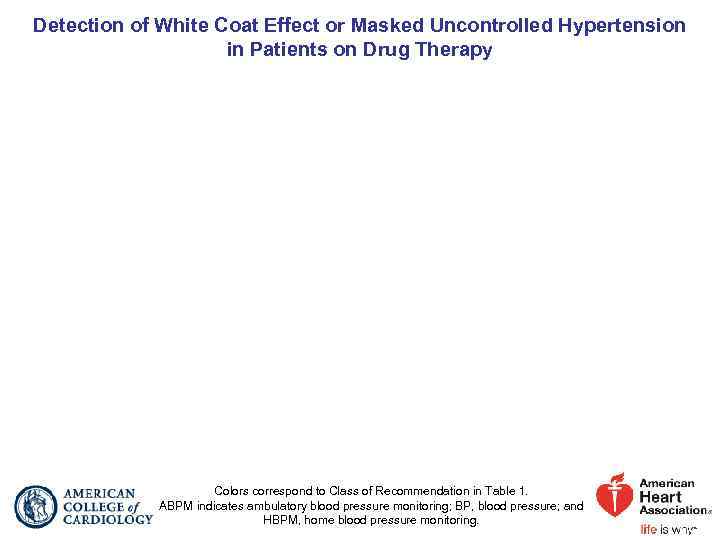 Detection of White Coat Effect or Masked Uncontrolled Hypertension in Patients on Drug Therapy

AMERICAN COLLEGE of CARDIOLOGY

Colors correspond to Class of Recommendation in Table 1.
ABPM indicates ambulatory blood pressure monitoring; BP, blood pressure; and HBPM, home blood pressure monitoring.

American Heart Association
life is why